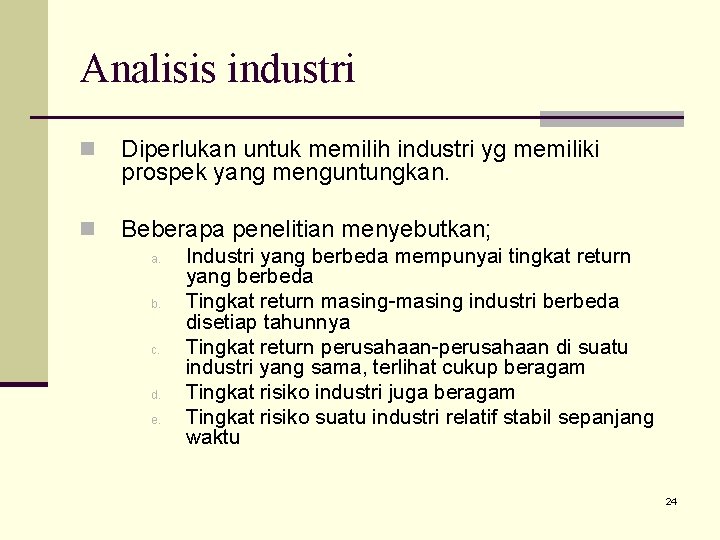 Analisis industri

Diperlukan untuk memilih industri yg memiliki prospek yang menguntungkan.

Beberapa penelitian menyebutkan;

a. Industri yang berbeda mempunyai tingkat return yang berbeda
b. Tingkat return masing-masing industri berbeda disetiap tahunnya
c. Tingkat return perusahaan-perusahaan di suatu industri yang sama, terlihat cukup beragam
d. Tingkat risiko industri juga beragam
e. Tingkat risiko suatu industri relatif stabil sepanjang waktu

24